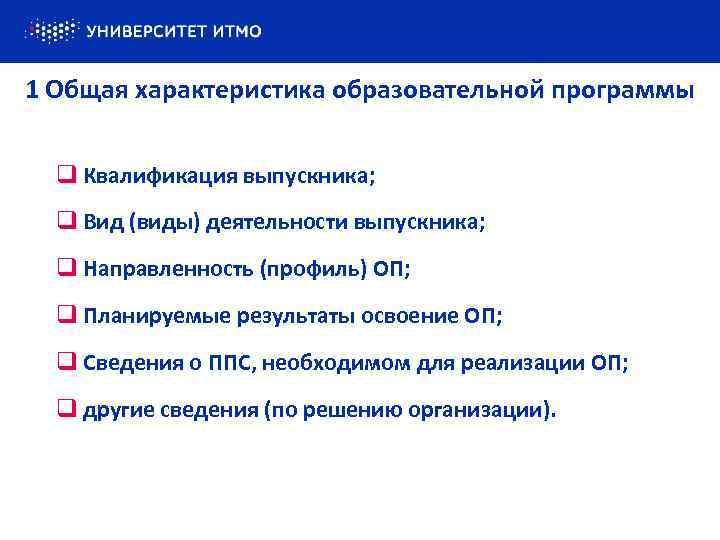 УНИВЕРСИТЕТ ИТМО

1 Общая характеристика образовательной программы

❑ Квалификация выпускника;

❑ Вид (виды) деятельности выпускника;

❑ Направленность (профиль) ОП;

❑ Планируемые результаты освоение ОП;

❑ Сведения о ППС, необходимом для реализации ОП;

❑ другие сведения (по решению организации).